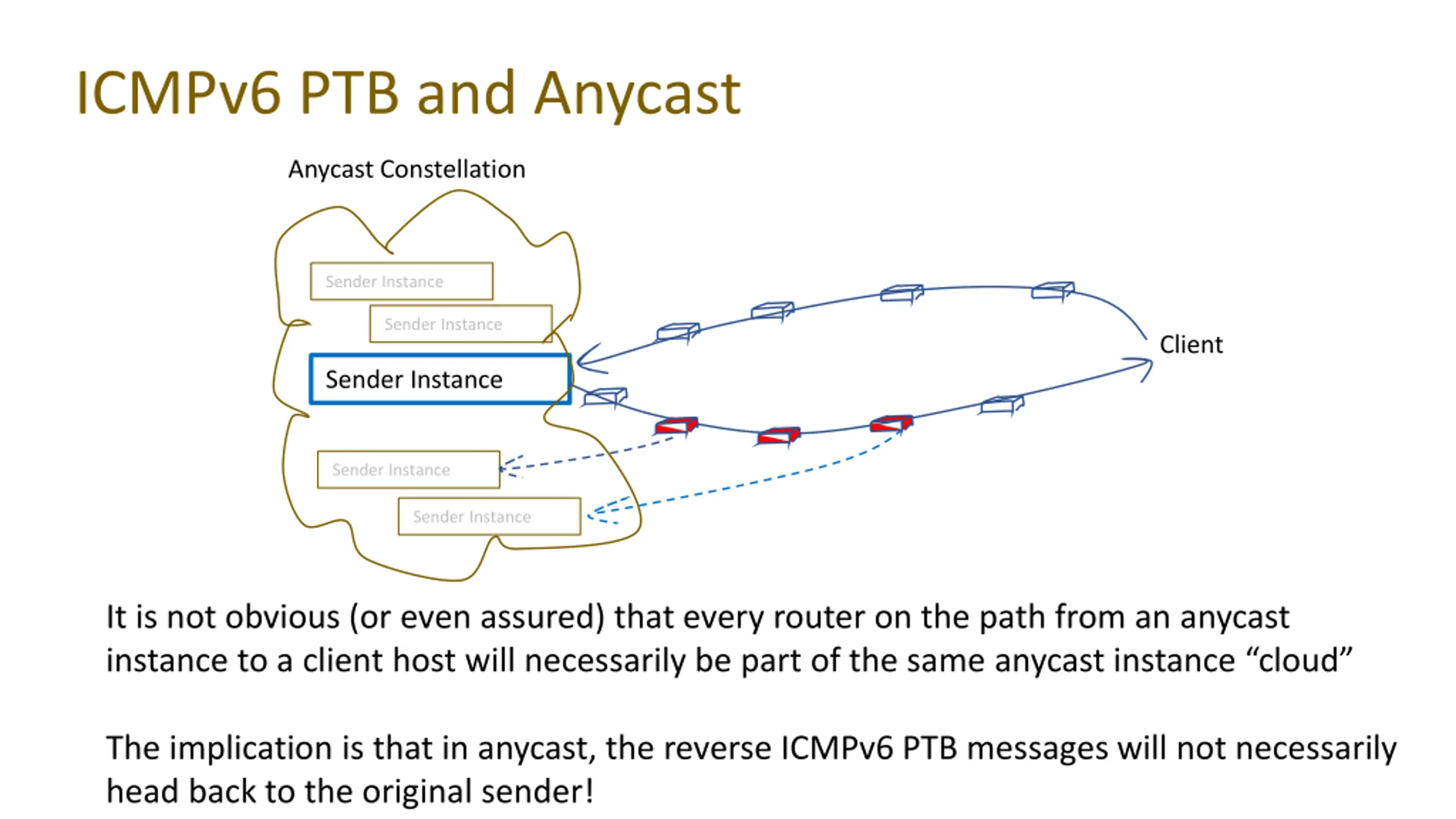 ICMPv6 PTB and Anycast

Anycast Constellation

Sender Instance

Sender Instance

Sender Instance

Sender Instance

Sender Instance

Client

It is not obvious (or even assured) that every router on the path from an anycast instance to a client host will necessarily be part of the same anycast instance “cloud”

The implication is that in anycast, the reverse ICMPv6 PTB messages will not necessarily head back to the original sender!